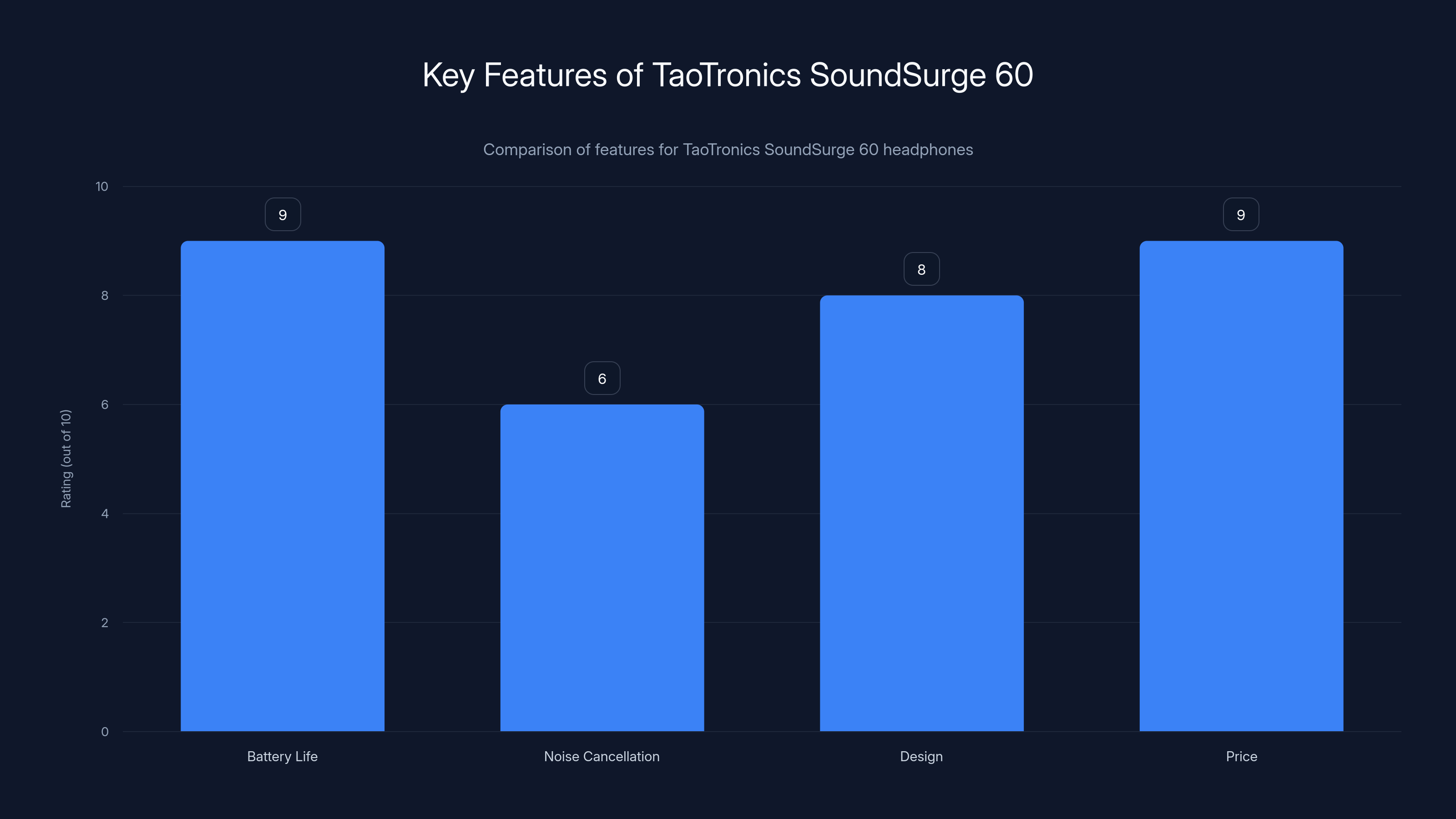 Key Features of TaoTronics SoundSurge 60

Comparison of features for TaoTronics SoundSurge 60 headphones

Rating (out of 10)

10
8
6
4
2
0

9
6
8
9

Battery Life
Noise Cancellation
Design
Price